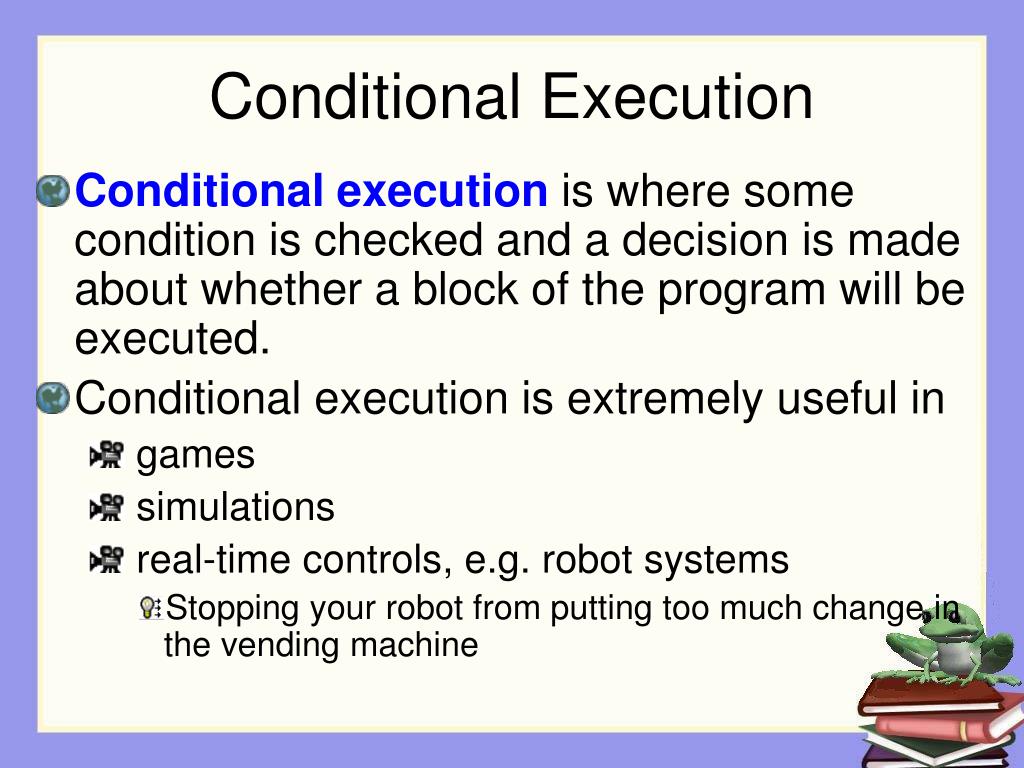 Conditional Execution

Conditional execution is where some condition is checked and a decision is made about whether a block of the program will be executed.

Conditional execution is extremely useful in

games

simulations

real-time controls, e.g. robot systems

Stopping your robot from putting too much change in the vending machine